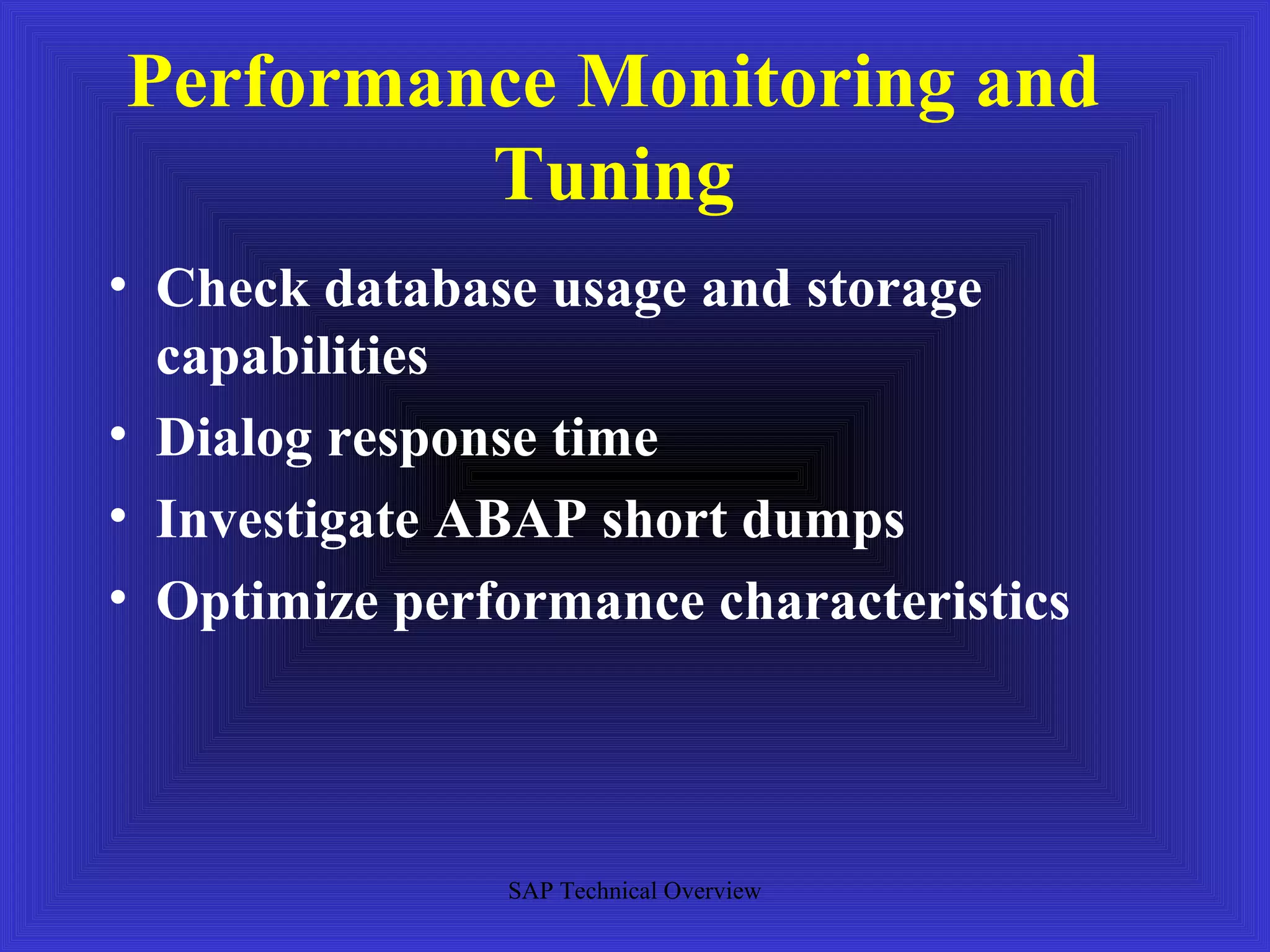 Performance Monitoring and Tuning

• Check database usage and storage capabilities
• Dialog response time
• Investigate ABAP short dumps
• Optimize performance characteristics

SAP Technical Overview